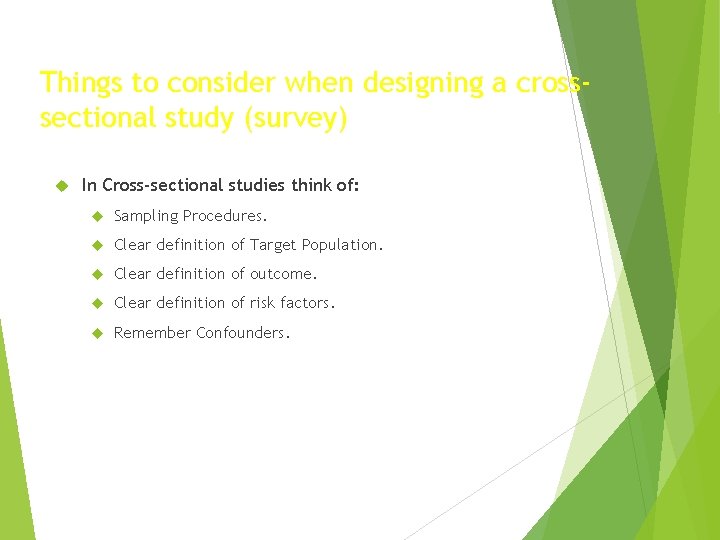 Things to consider when designing a cross-sectional study (survey)

In Cross-sectional studies think of:

Sampling Procedures.

Clear definition of Target Population.

Clear definition of outcome.

Clear definition of risk factors.

Remember Confounders.